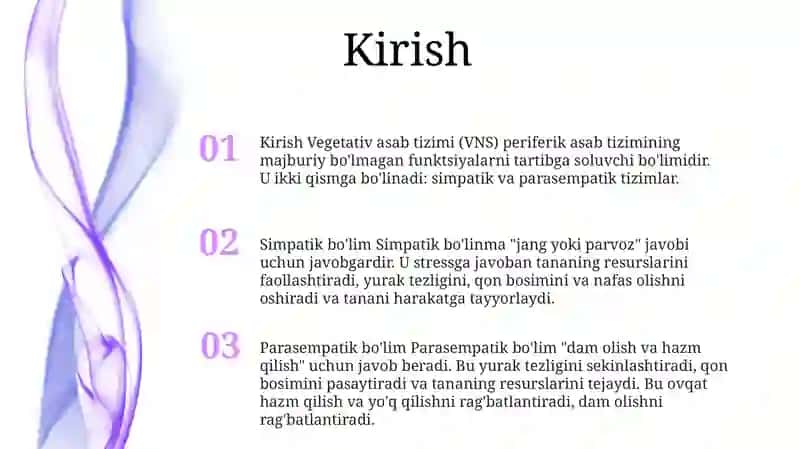 Kirish

01 Kirish Vegetativ asab tizimi (VNS) periferik asab tizimining majburiy bo'lmagan funktsiyalarni tartibga soluvchi bo'limidir. U ikki qismga bo'linadi: simpatik va parasempatik tizimlar.

02 Simpatik bo'lim Simpatik bo'linma "jang yoki parvoz" javobi uchun javobgardir. U stressga javoban tananing resurslarini faollashtiradi, yurak tezligini, qon bosimini va nafas olishni oshiradi va tanani harakatga tayyorlaydi.

03 Parasempatik bo'lim Parasempatik bo'lim "dam olish va hazm qilish" uchun javob beradi. Bu yurak tezligini sekinlashtiradi, qon bosimini pasaytiradi va tananing resurslarini tejaydi. Bu ovqat hazm qilish va yo'q qilishni rag'batlantiradi, dam olishni rag'batlantiradi.